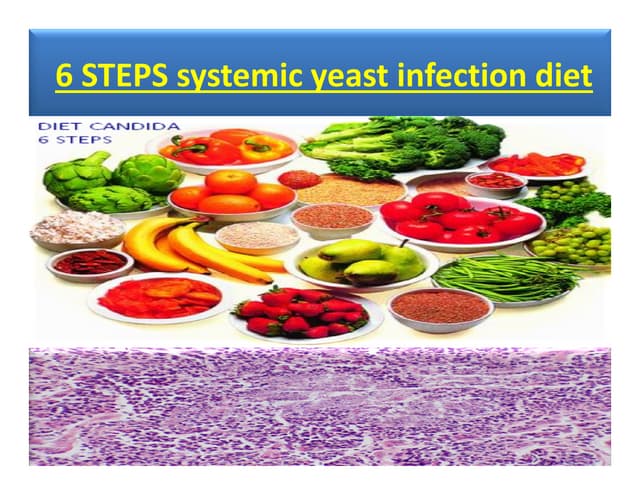 6 STEPS systemic yeast infection diet

DIET CANDIDA
6 STEPS